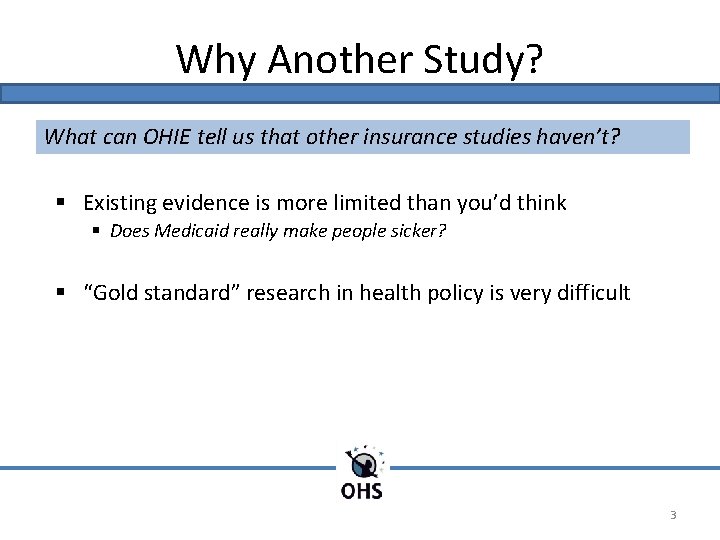 Why Another Study?

What can OHIE tell us that other insurance studies haven't?

▪ Existing evidence is more limited than you'd think
▪ Does Medicaid really make people sicker?

▪ "Gold standard" research in health policy is very difficult

OHS

3